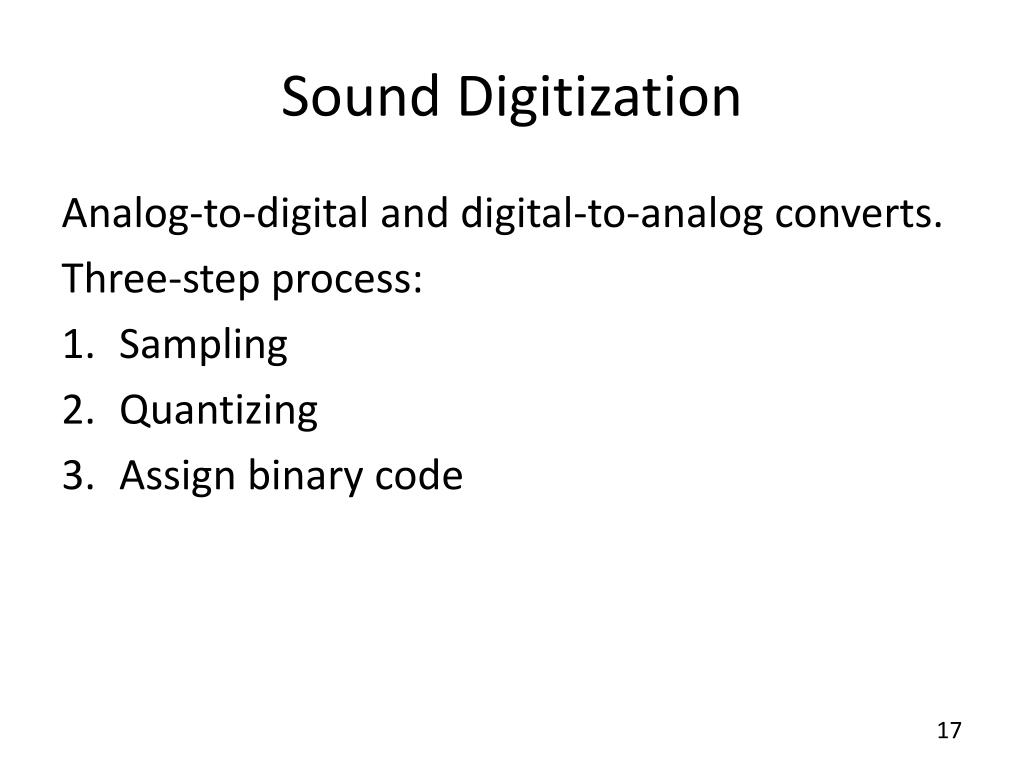 Sound Digitization

Analog-to-digital and digital-to-analog converts.

Three-step process:

1. Sampling
2. Quantizing
3. Assign binary code

17